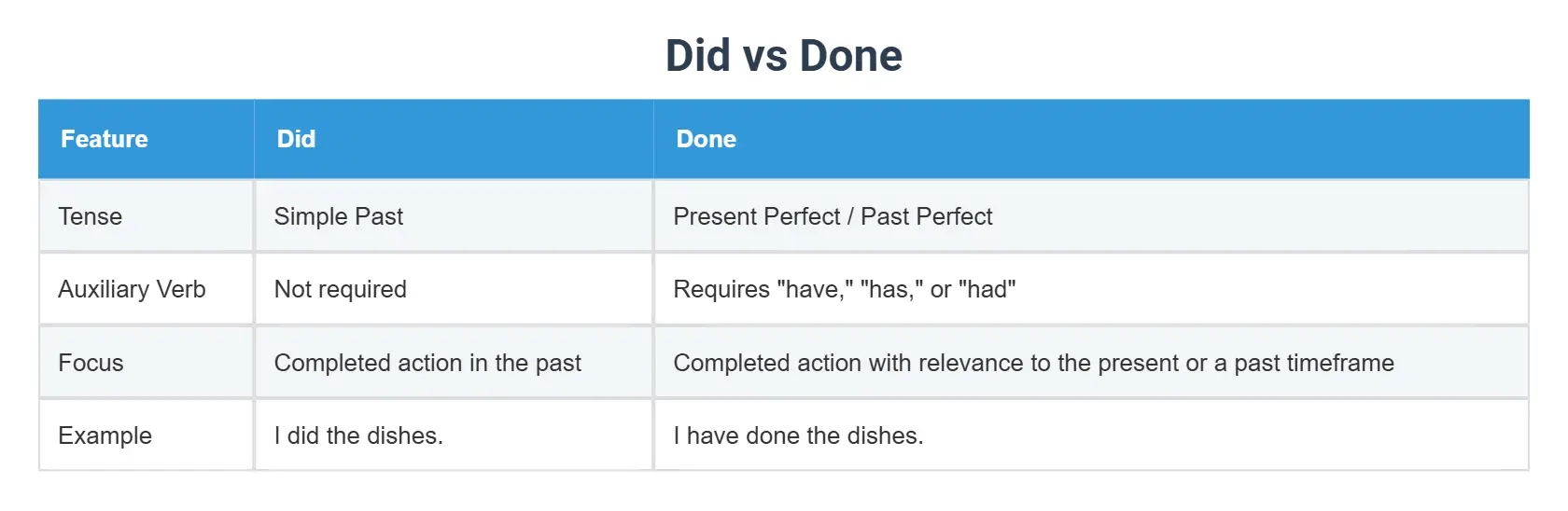 Did vs Done

| Feature | Did | Done |
|---|---|---|
| Tense | Simple Past | Present Perfect / Past Perfect |
| Auxiliary Verb | Not required | Requires "have," "has," or "had" |
| Focus | Completed action in the past | Completed action with relevance to the present or a past timeframe |
| Example | I did the dishes. | I have done the dishes. |